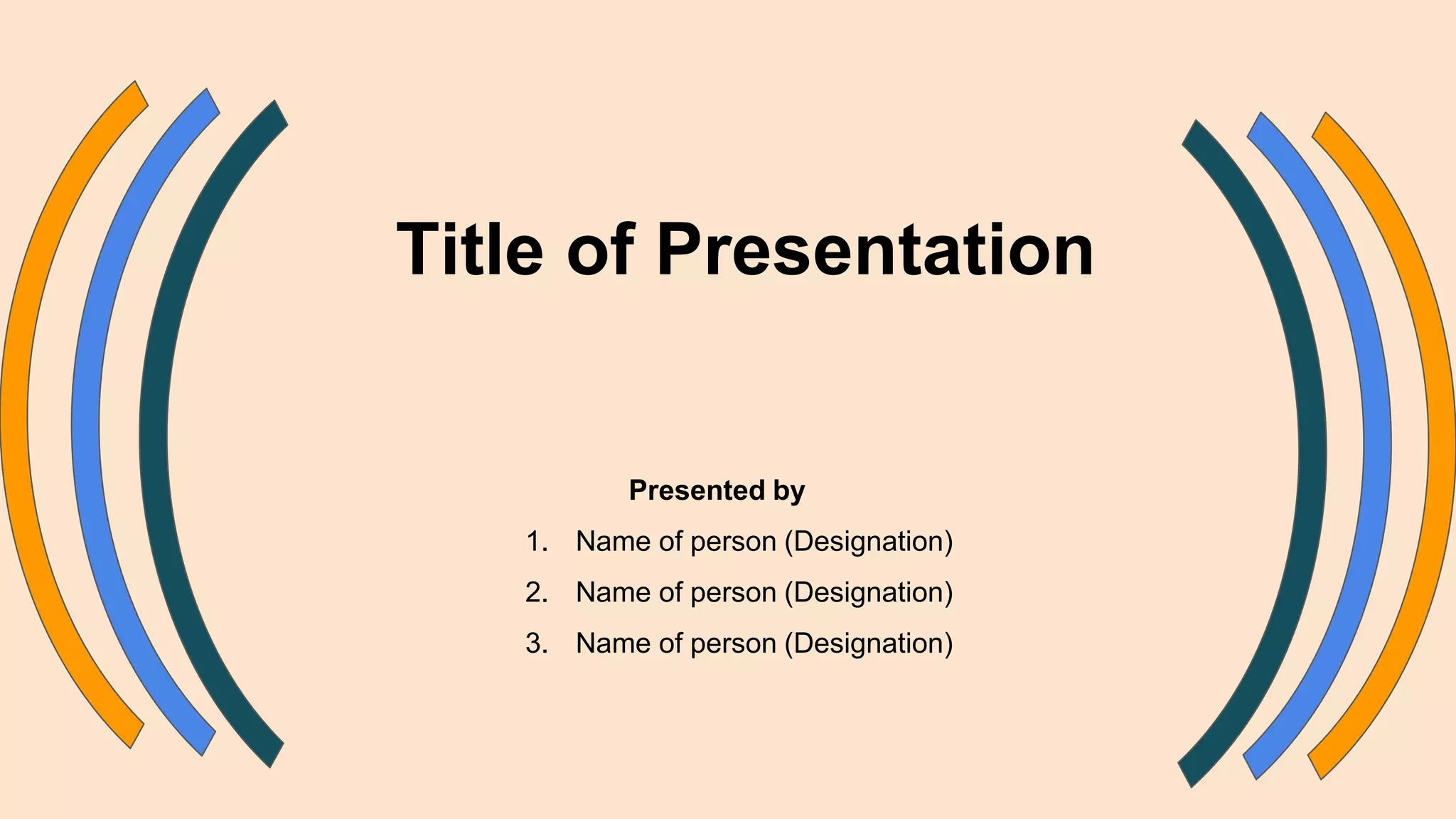 Title of Presentation

Presented by

1. Name of person (Designation)
2. Name of person (Designation)
3. Name of person (Designation)